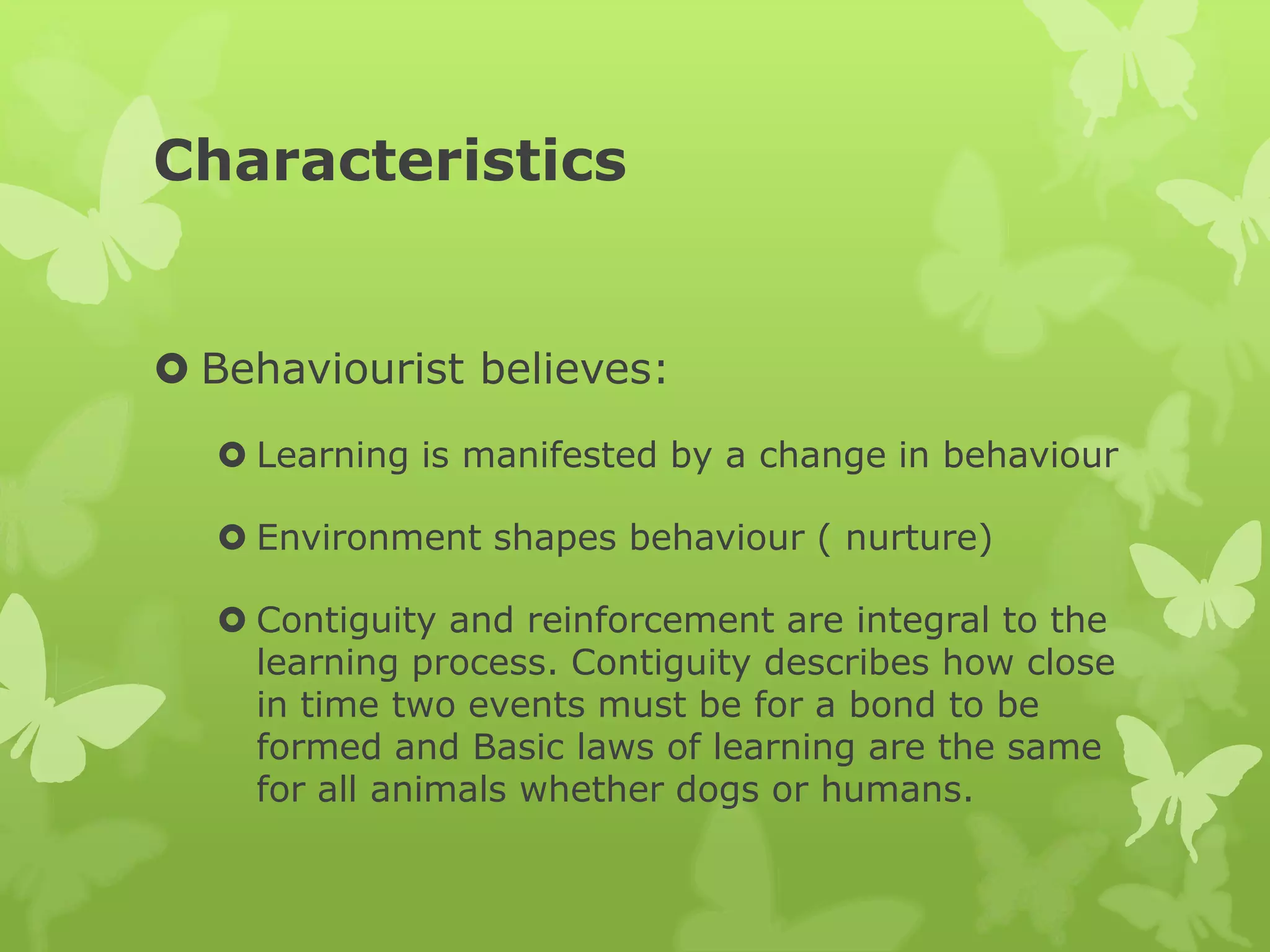 Characteristics

Behaviourist believes:

Learning is manifested by a change in behaviour

Environment shapes behaviour ( nurture)

Contiguity and reinforcement are integral to the learning process. Contiguity describes how close in time two events must be for a bond to be formed and Basic laws of learning are the same for all animals whether dogs or humans.